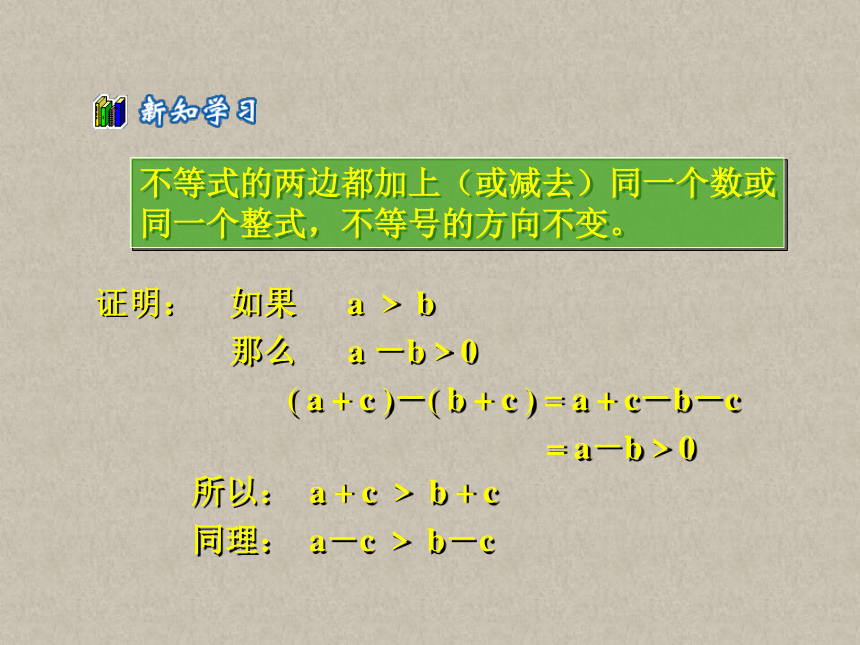 新知学习

不等式的两边都加上（或减去）同一个数或同一个整式，不等号的方向不变。

证明： 如果 $a > b$

那么 $a - b > 0$

$(a + c) - (b + c) = a + c - b - c$

$= a - b > 0$

所以： $a + c > b + c$

同理： $a - c > b - c$